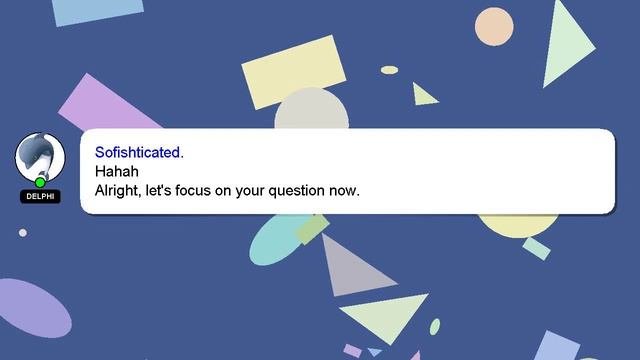 DELPHI

Sofishticated.
Hahah
Alright, let's focus on your question now.